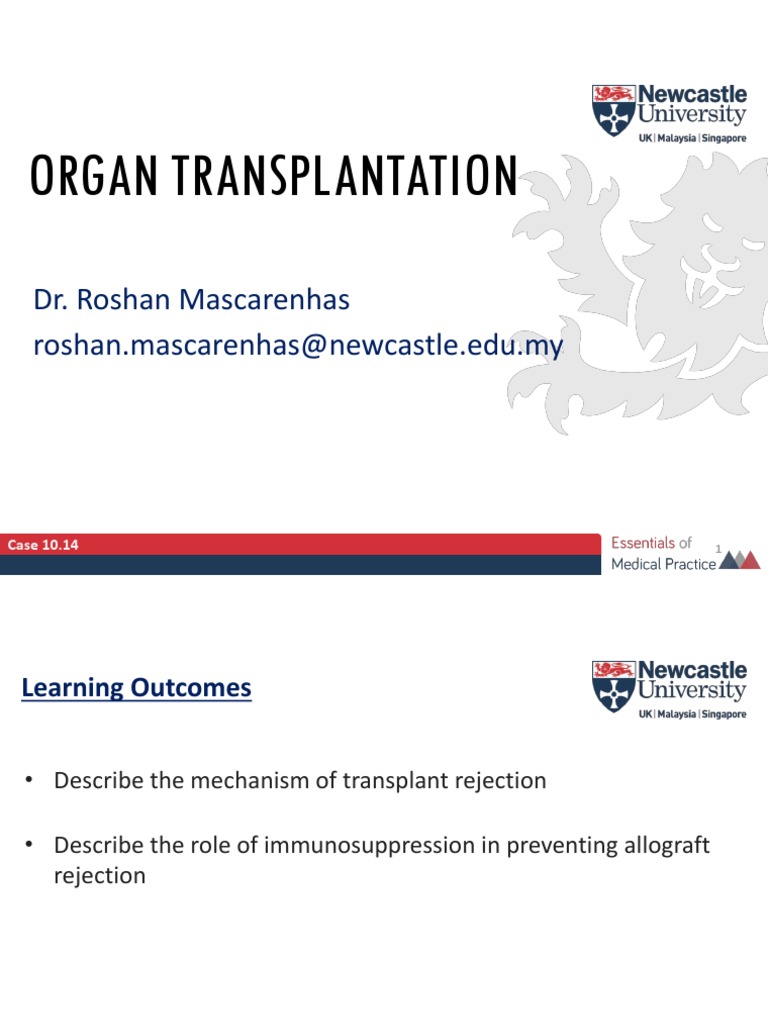 Newcastle University
UK | Malaysia | Singapore

ORGAN TRANSPLANTATION

Dr. Roshan Mascarenhas
roshan.mascarenhas@newcastle.edu.my

Case 10.14

Essentials of Medical Practice

1

Learning Outcomes

Newcastle University
UK | Malaysia | Singapore

• Describe the mechanism of transplant rejection

• Describe the role of immunosuppression in preventing allograft rejection